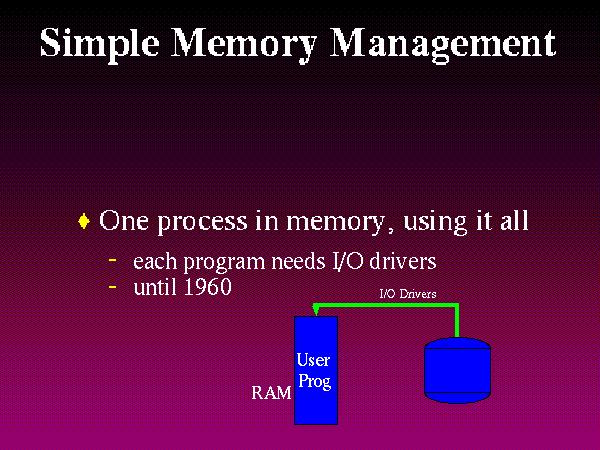 Simple Memory Management

♦ One process in memory, using it all

- each program needs I/O drivers
- until 1960

I/O Drivers

User Prog

RAM